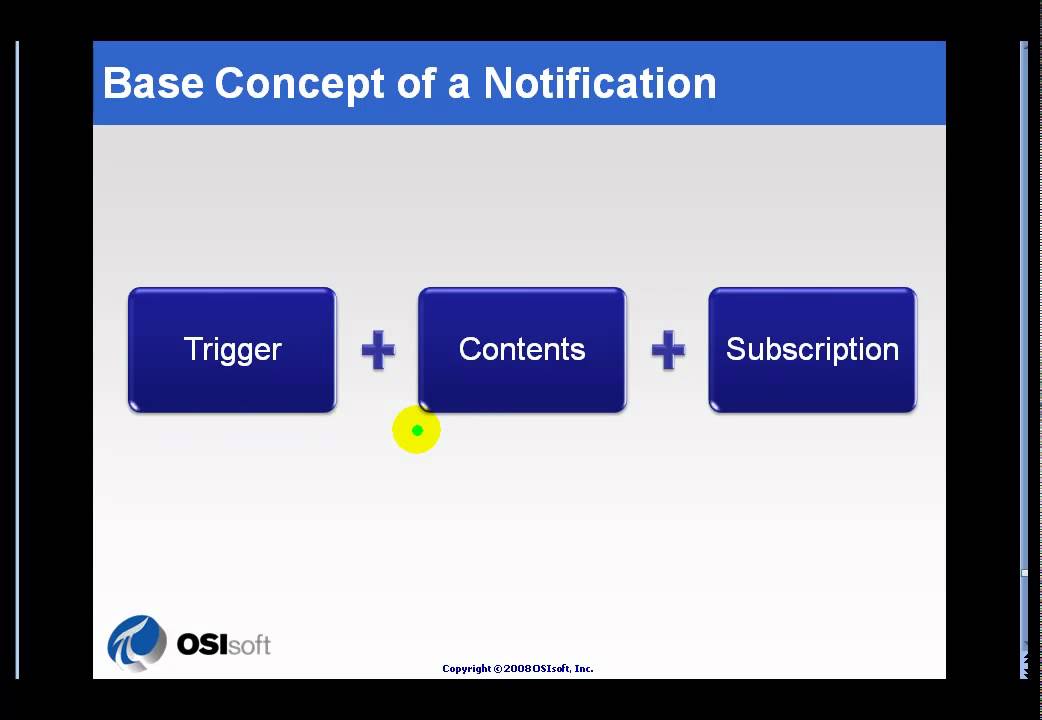 Base Concept of a Notification

Trigger + Contents + Subscription

OSIsoft

Copyright © 2008 OSIsoft, Inc.